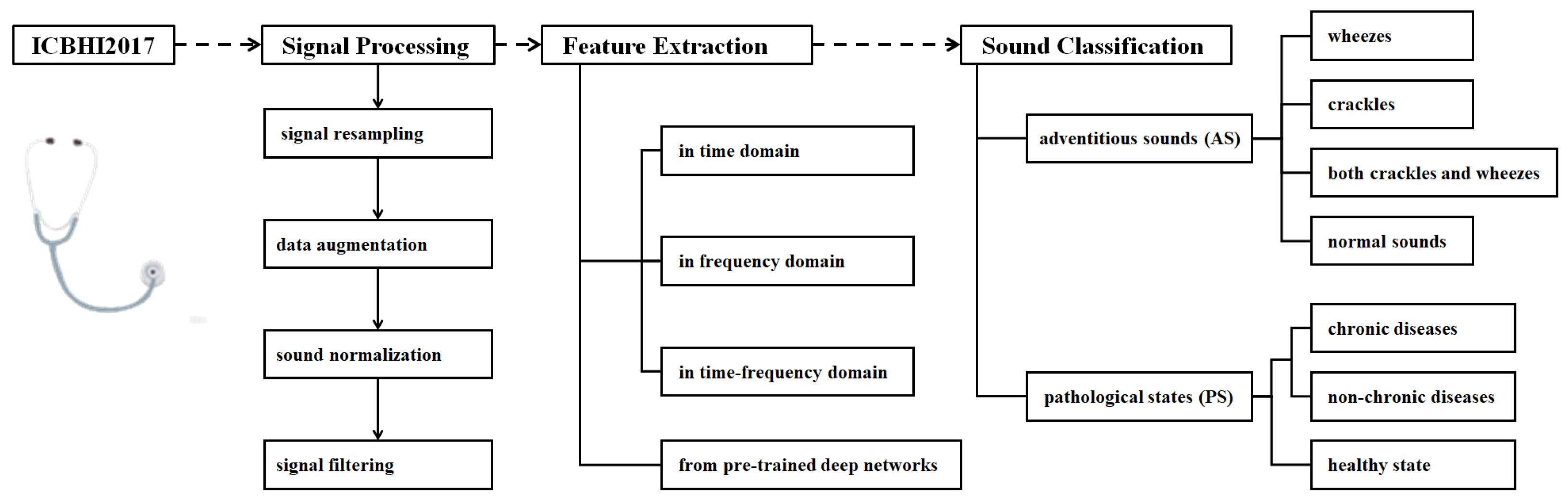 ICBHI2017

Signal Processing

signal resampling

data augmentation

sound normalization

signal filtering

Feature Extraction

in time domain

in frequency domain

in time-frequency domain

from pre-trained deep networks

Sound Classification

adventitious sounds (AS)

wheezes

crackles

both crackles and wheezes

normal sounds

pathological states (PS)

chronic diseases

non-chronic diseases

healthy state